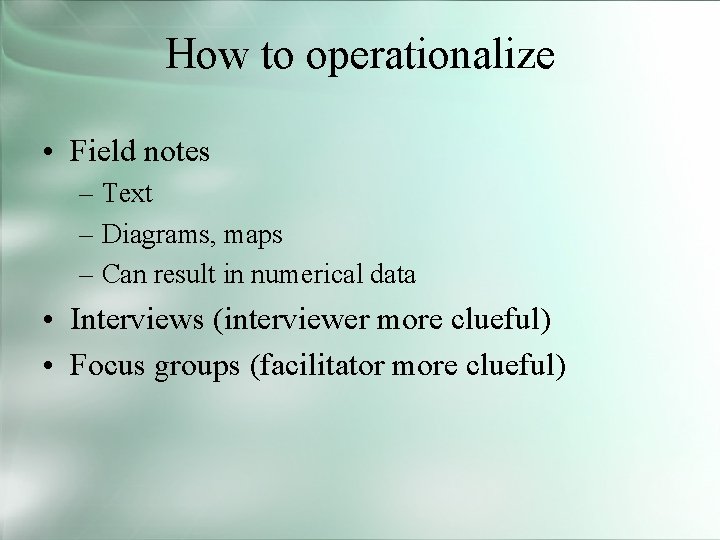 How to operationalize

• Field notes
– Text
– Diagrams, maps
– Can result in numerical data
• Interviews (interviewer more clueful)
• Focus groups (facilitator more clueful)